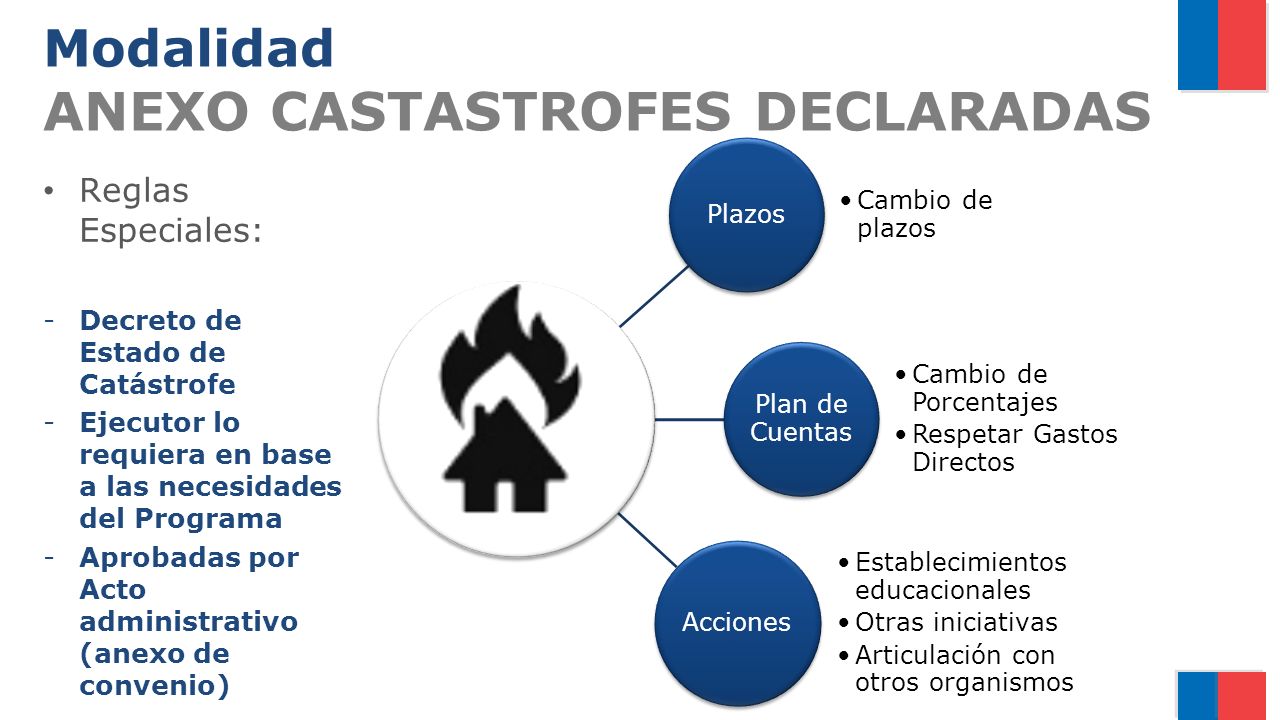 Modalidad
ANEXO CASTASTROFES DECLARADAS

• Reglas Especiales:

- Decreto de Estado de Catástrofe
- Ejecutor lo requiera en base a las necesidades del Programa
- Aprobadas por Acto administrativo (anexo de convenio)

Plazos
• Cambio de plazos

Plan de Cuentas
• Cambio de Porcentajes
• Respetar Gastos Directos

Acciones
• Establecimientos educacionales
• Otras iniciativas
• Articulación con otros organismos